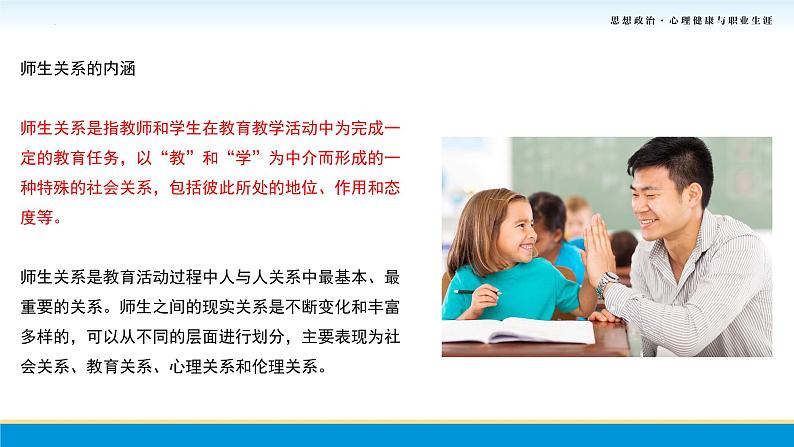 思想政治·心理健康与职业生涯

师生关系的内涵

师生关系是指教师和学生在教育教学活动中为完成一定的教育任务，以“教”和“学”为中介而形成的一种特殊的社会关系，包括彼此所处的地位、作用和态度等。

师生关系是教育活动过程中人与人关系中最基本、最重要的关系。师生之间的现实关系是不断变化和丰富多样的，可以从不同的层面进行划分，主要表现为社会关系、教育关系、心理关系和伦理关系。